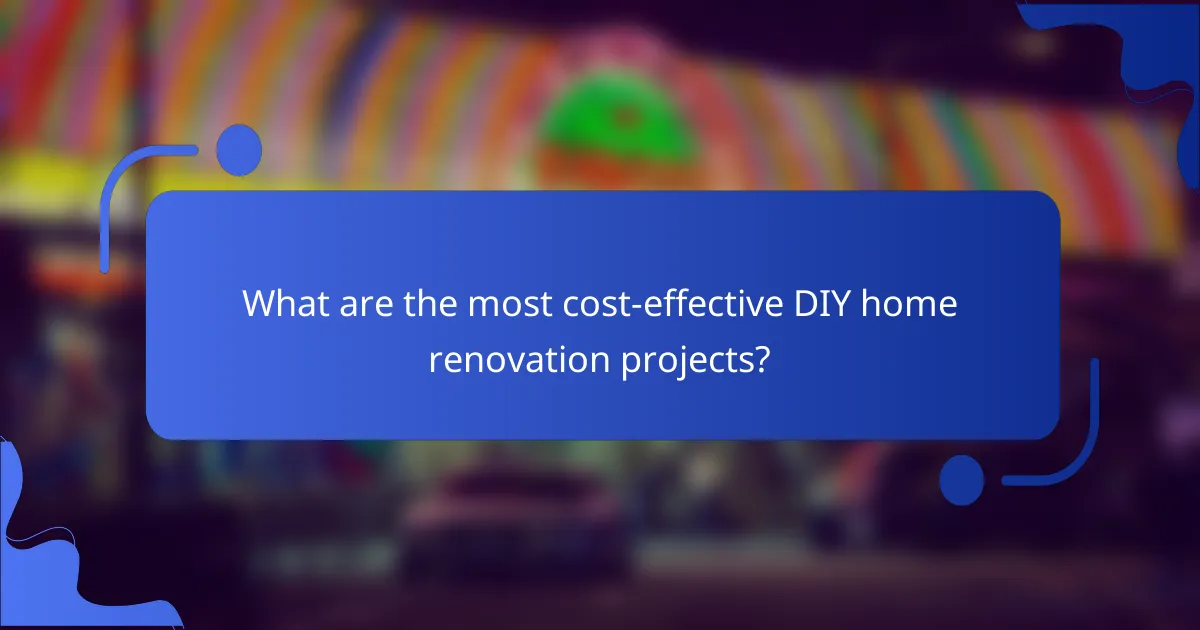 What are the most cost-effective DIY home renovation projects?